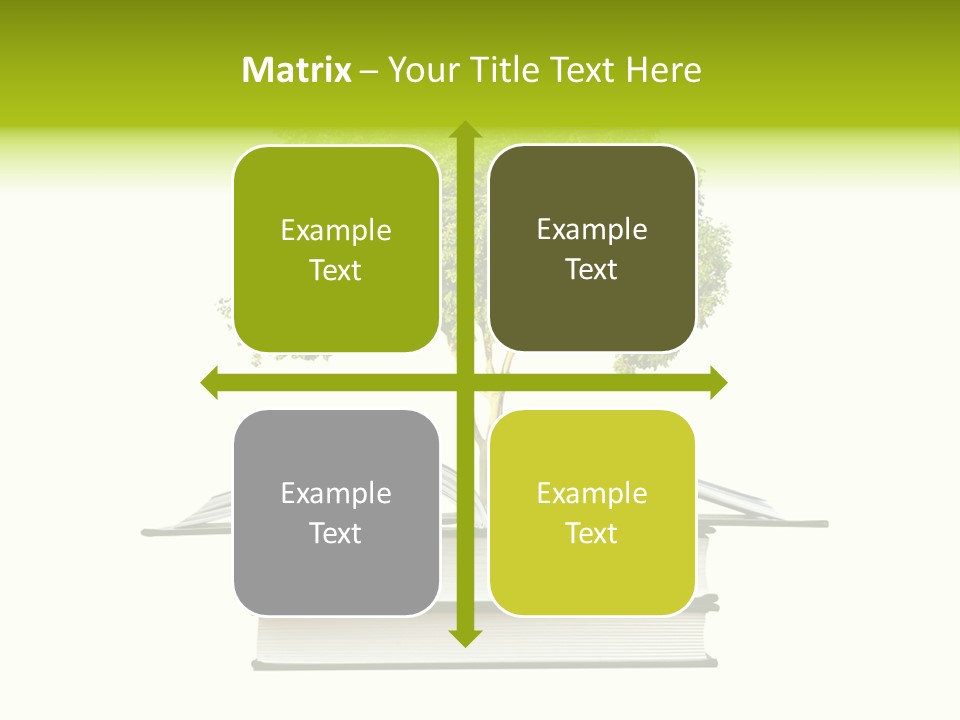 Matrix – Your Title Text Here

Example Text

Example Text

Example Text

Example Text